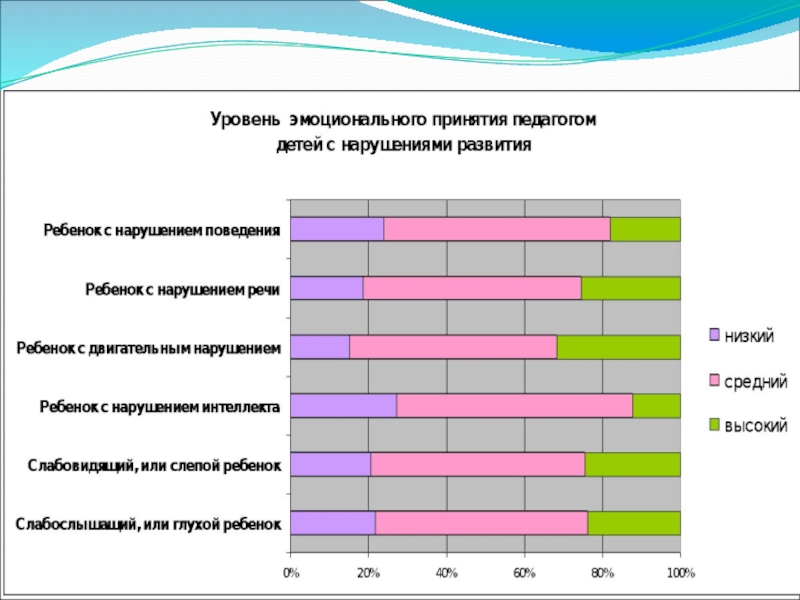 Уровень эмоционального принятия педагогом детей с нарушениями развития

Ребенок с нарушением поведения
Ребенок с нарушением речи
Ребенок с двигательным нарушением
Ребенок с нарушением интеллекта
Слабовидящий, или слепой ребенок
Слабослышащий, или глухой ребенок

0%
20%
40%
60%
80%
100%

низкий
средний
высокий